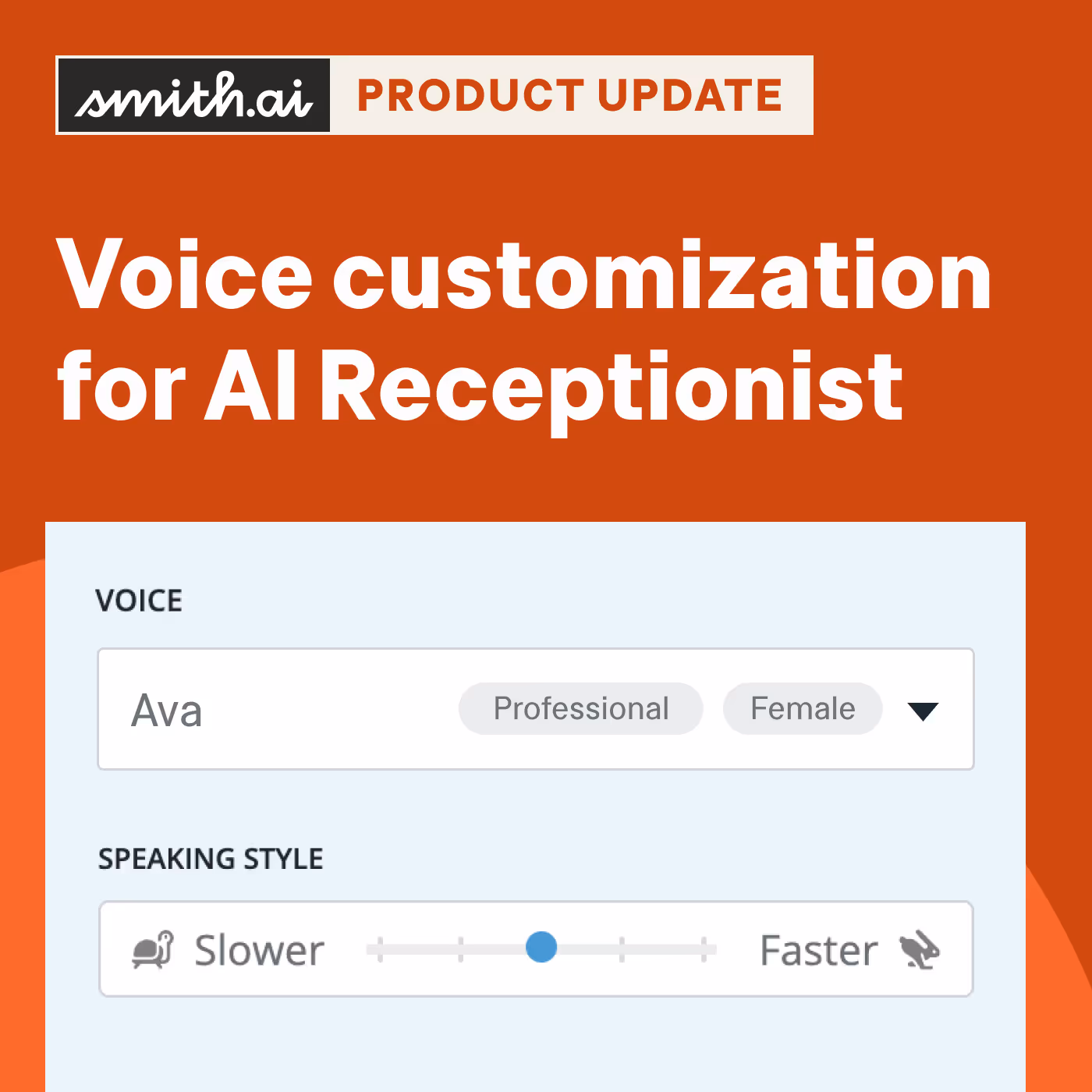 smith.ai PRODUCT UPDATE

Voice customization for AI Receptionist

VOICE

Ava Professional Female

SPEAKING STYLE

Slower Faster